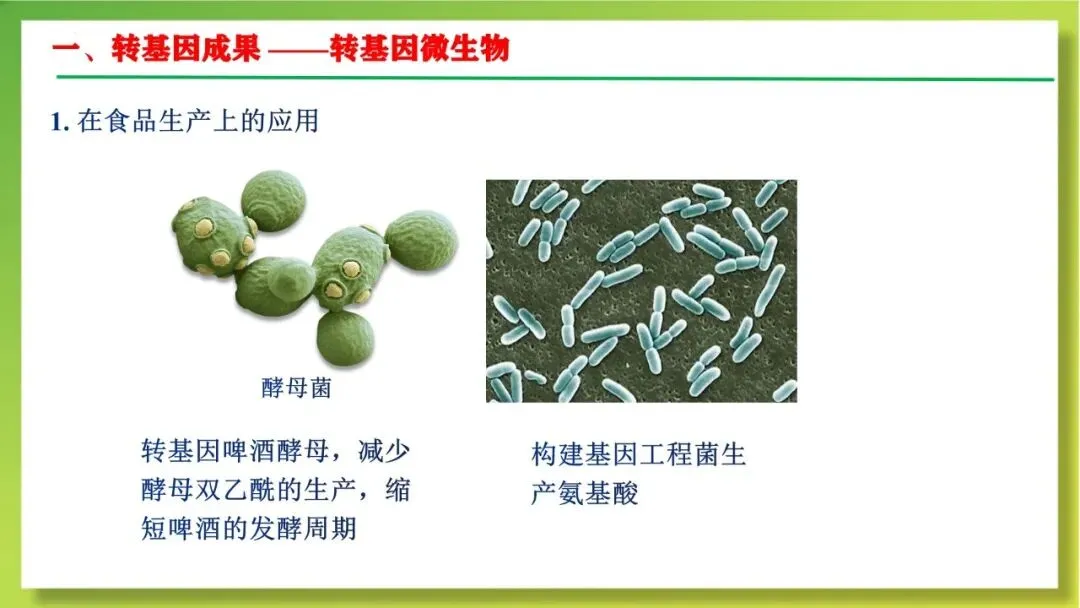 一、转基因成果 ——转基因微生物

1. 在食品生产上的应用

酵母菌

转基因啤酒酵母，减少酵母双乙酰的生产，缩短啤酒的发酵周期

构建基因工程菌生产氨基酸